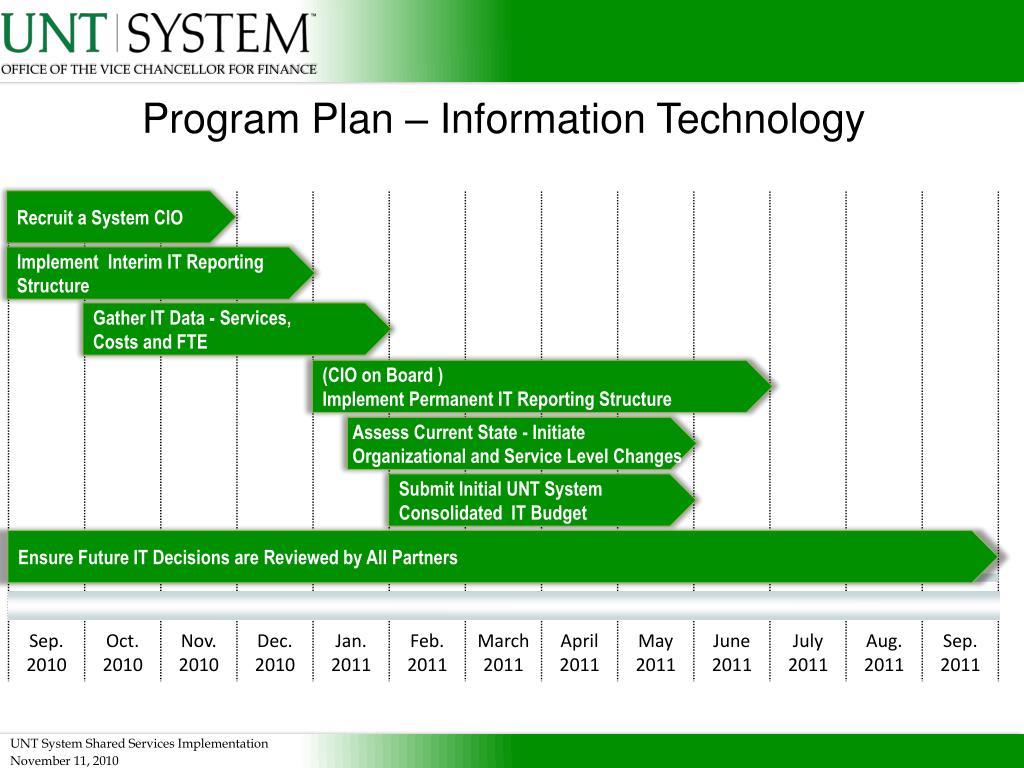 UNT | SYSTEM™
OFFICE OF THE VICE CHANCELLOR FOR FINANCE

Program Plan – Information Technology

Recruit a System CIO

Implement Interim IT Reporting Structure

Gather IT Data - Services, Costs and FTE

(CIO on Board )
Implement Permanent IT Reporting Structure

Assess Current State - Initiate Organizational and Service Level Changes

Submit Initial UNT System Consolidated IT Budget

Ensure Future IT Decisions are Reviewed by All Partners

| Sep. 2010 | Oct. 2010 | Nov. 2010 | Dec. 2010 | Jan. 2011 | Feb. 2011 | March 2011 | April 2011 | May 2011 | June 2011 | July 2011 | Aug. 2011 | Sep. 2011 |
|---|---|---|---|---|---|---|---|---|---|---|---|---|

UNT System Shared Services Implementation
November 11, 2010